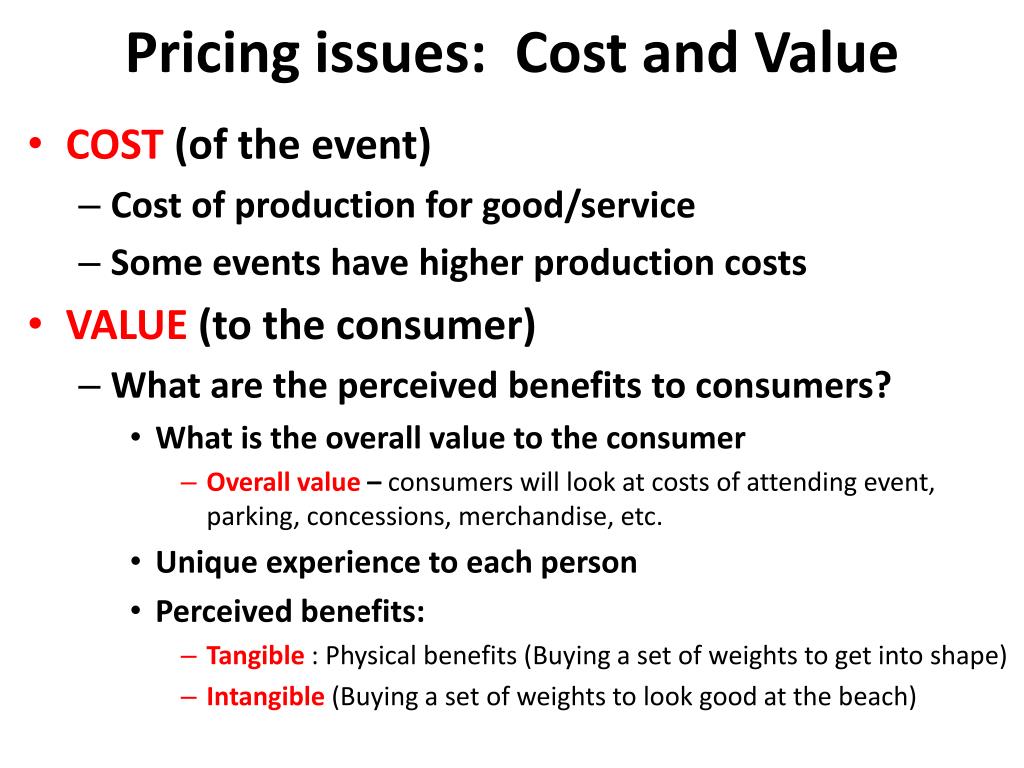 Pricing issues: Cost and Value

• COST (of the event)
  – Cost of production for good/service
  – Some events have higher production costs
• VALUE (to the consumer)
  – What are the perceived benefits to consumers?
    • What is the overall value to the consumer
      – Overall value – consumers will look at costs of attending event, parking, concessions, merchandise, etc.
    • Unique experience to each person
    • Perceived benefits:
      – Tangible : Physical benefits (Buying a set of weights to get into shape)
      – Intangible (Buying a set of weights to look good at the beach)